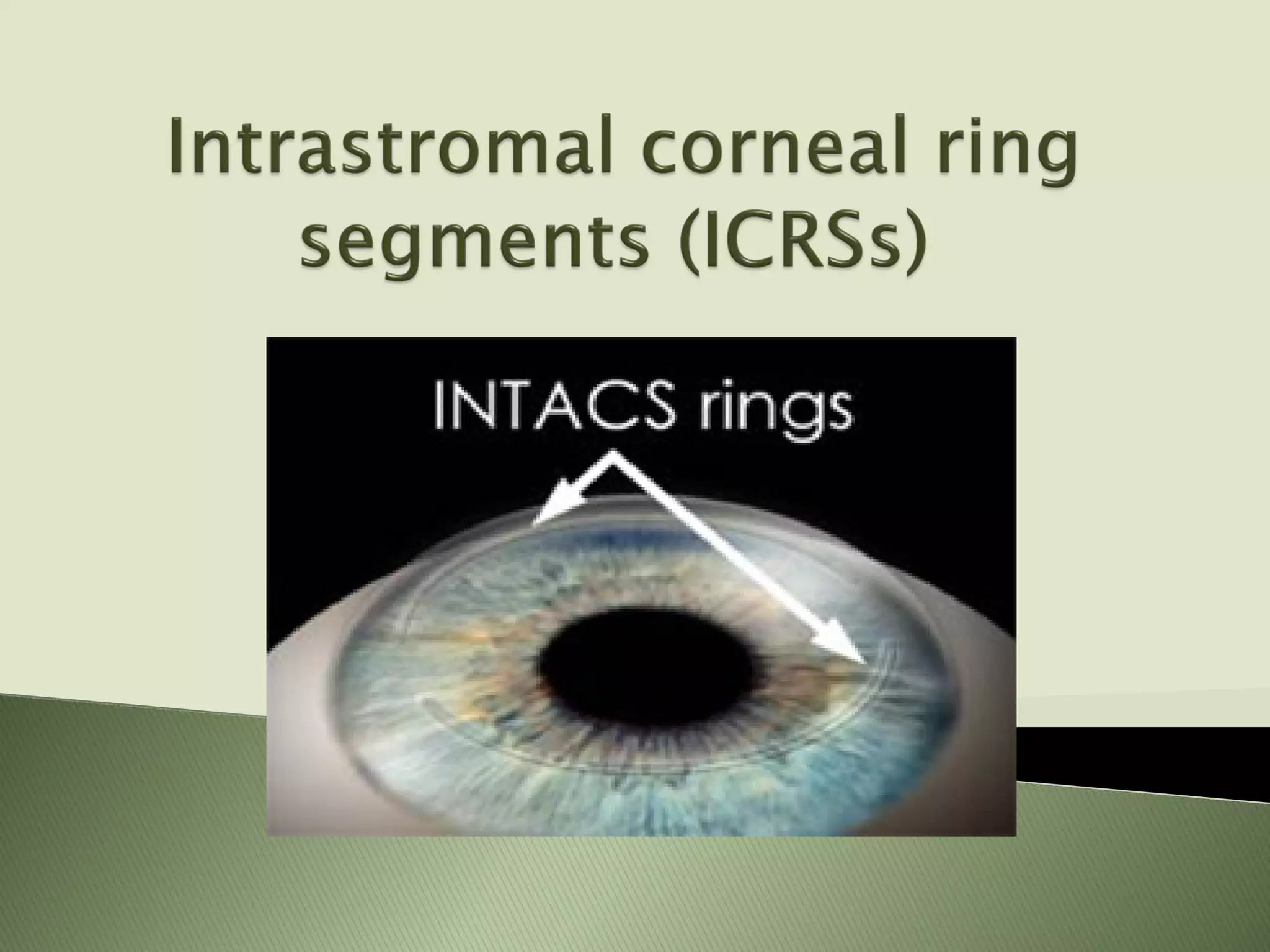 Intrastromal corneal ring segments (ICRSs)

INTACS rings